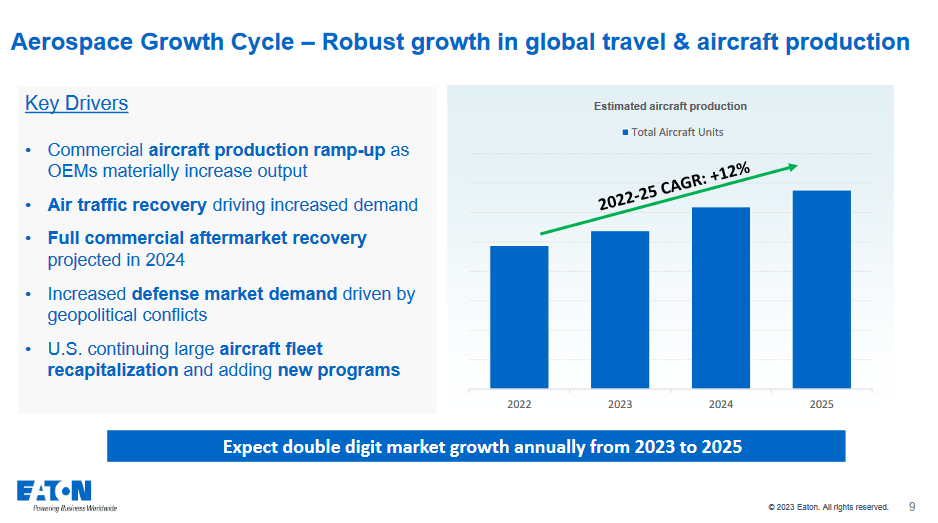 Aerospace Growth Cycle – Robust growth in global travel & aircraft production

Key Drivers

• Commercial aircraft production ramp-up as OEMs materially increase output

• Air traffic recovery driving increased demand

• Full commercial aftermarket recovery projected in 2024

• Increased defense market demand driven by geopolitical conflicts

• U.S. continuing large aircraft fleet recapitalization and adding new programs

Estimated aircraft production

Total Aircraft Units

2022-25 CAGR: +12%

2022 2023 2024 2025

Expect double digit market growth annually from 2023 to 2025

EATON
Powering Business Worldwide

© 2023 Eaton. All rights reserved. 9